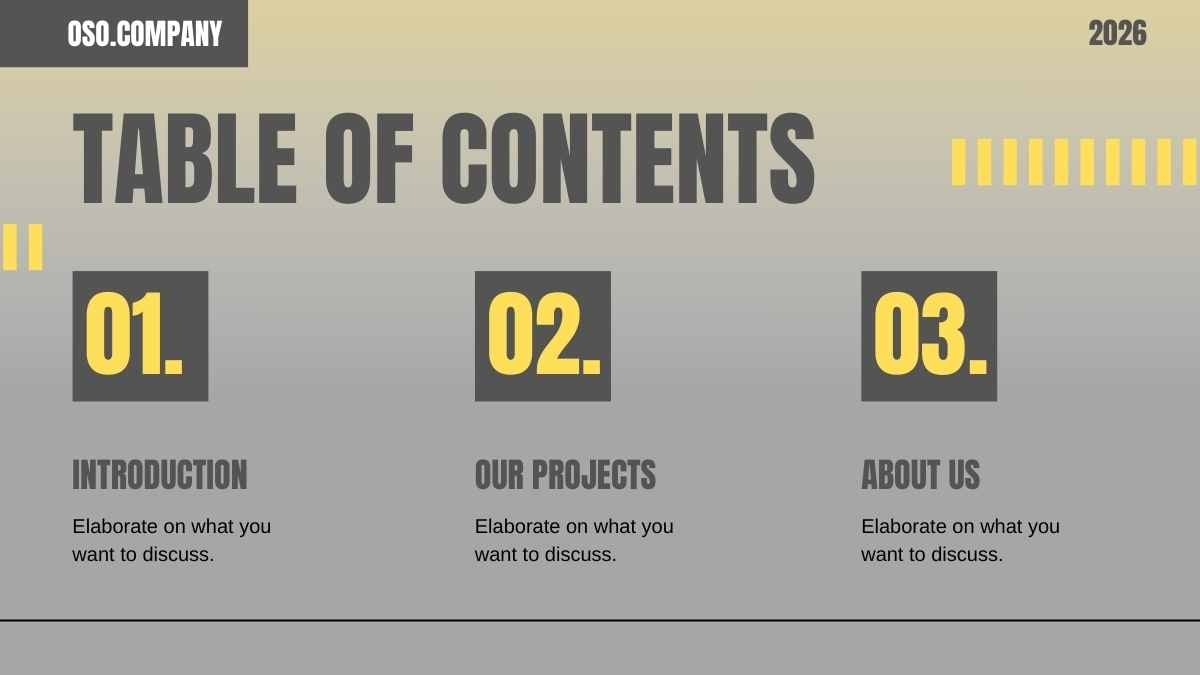 OSO.COMPANY

2026

TABLE OF CONTENTS

01.

INTRODUCTION

Elaborate on what you want to discuss.

02.

OUR PROJECTS

Elaborate on what you want to discuss.

03.

ABOUT US

Elaborate on what you want to discuss.